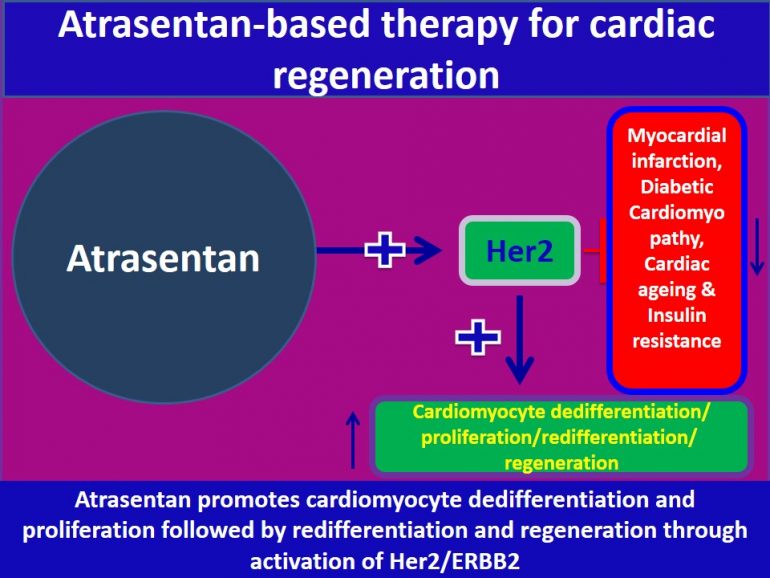 Atrasentan-based therapy for cardiac regeneration

Atrasentan

Her2

Myocardial infarction, Diabetic Cardiomyo pathy, Cardiac ageing & Insulin resistance

Cardiomyocyte dedifferentiation/ proliferation/redifferentiation/ regeneration

Atrasentan promotes cardiomyocyte dedifferentiation and proliferation followed by redifferentiation and regeneration through activation of Her2/ERBB2